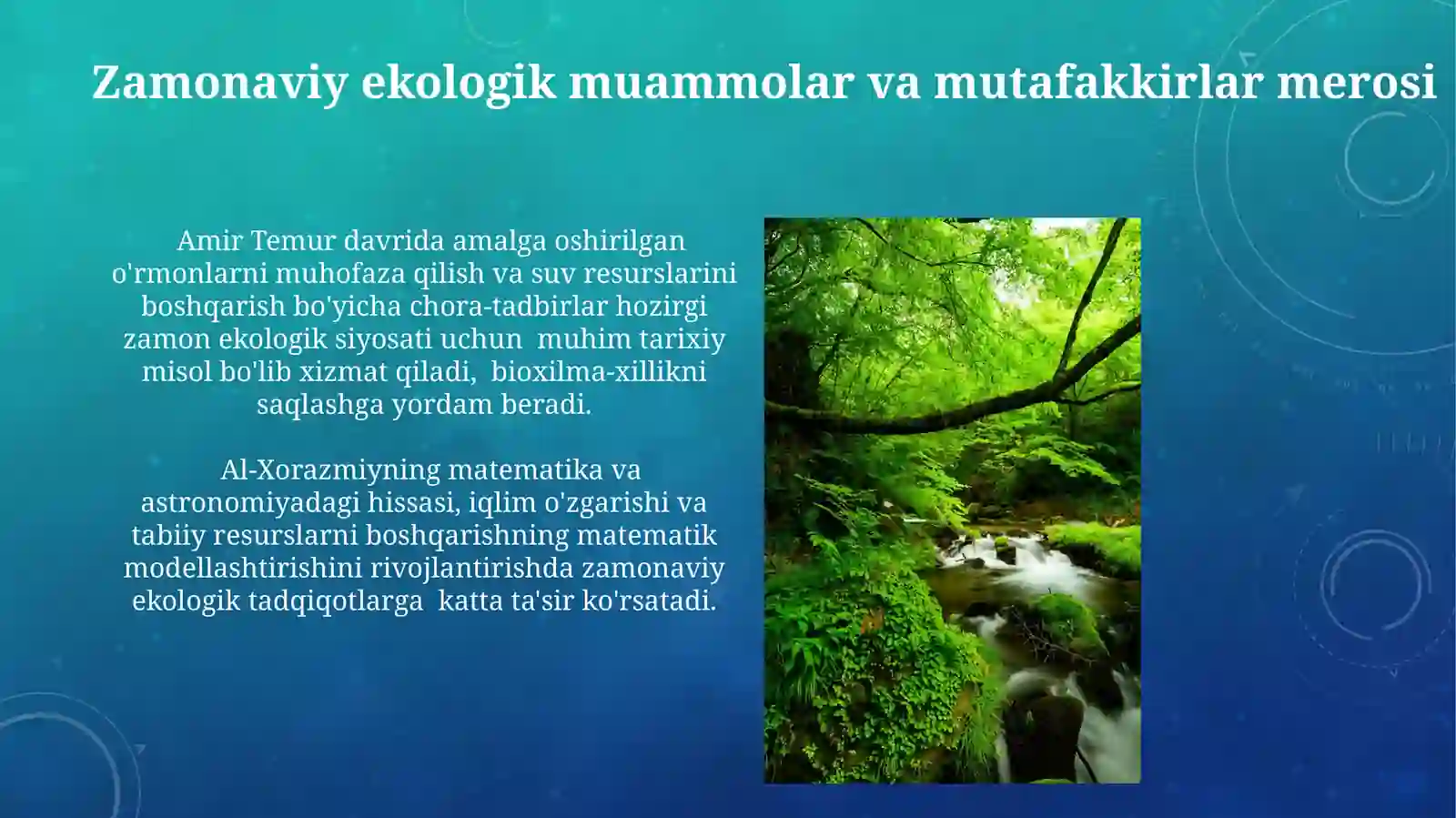 Zamonaviy ekologik muammolar va mutafakkirlar merosi

Amir Temur davrida amalga oshirilgan o'rmonlarni muhofaza qilish va suv resurslarini boshqarish bo'yicha chora-tadbirlar hozirgi zamon ekologik siyosati uchun muhim tarixiy misol bo'lib xizmat qiladi, bioxilma-xillikni saqlashga yordam beradi.

Al-Xorazmiyning matematika va astronomiyadagi hissasi, iqlim o'zgarishi va tabiiy resurslarni boshqarishning matematik modellashtirishini rivojlantirishda zamonaviy ekologik tadqiqotlarga katta ta'sir ko'rsatadi.